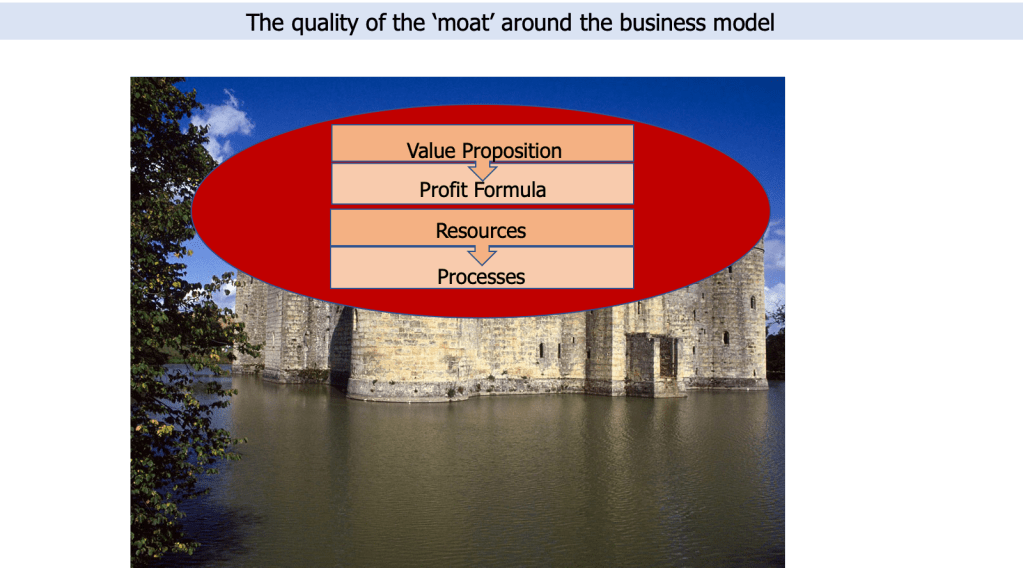 The quality of the ‘moat’ around the business model

Value Proposition

Profit Formula

Resources

Processes